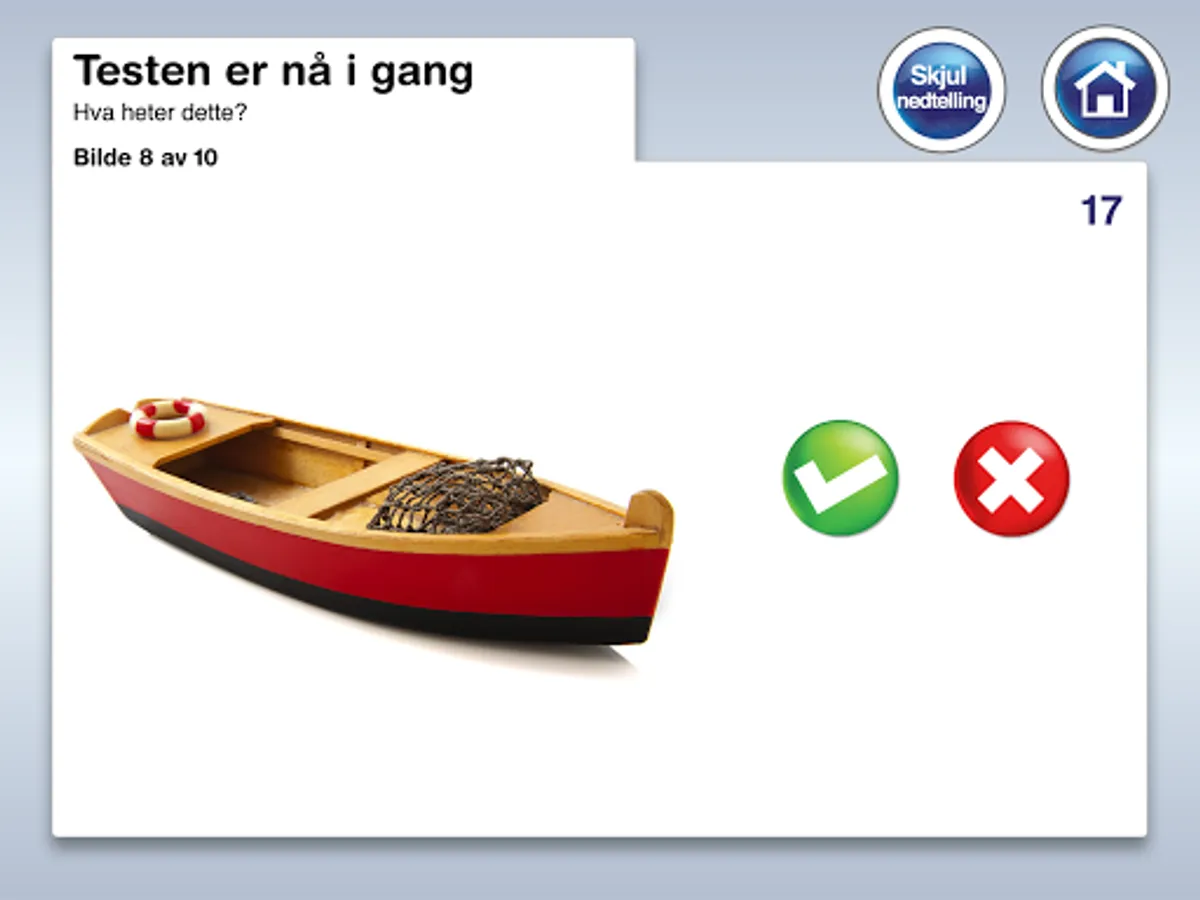 Testen er nå i gang
Hva heter dette?
Bilde 8 av 10

Skjul nedtelling

17